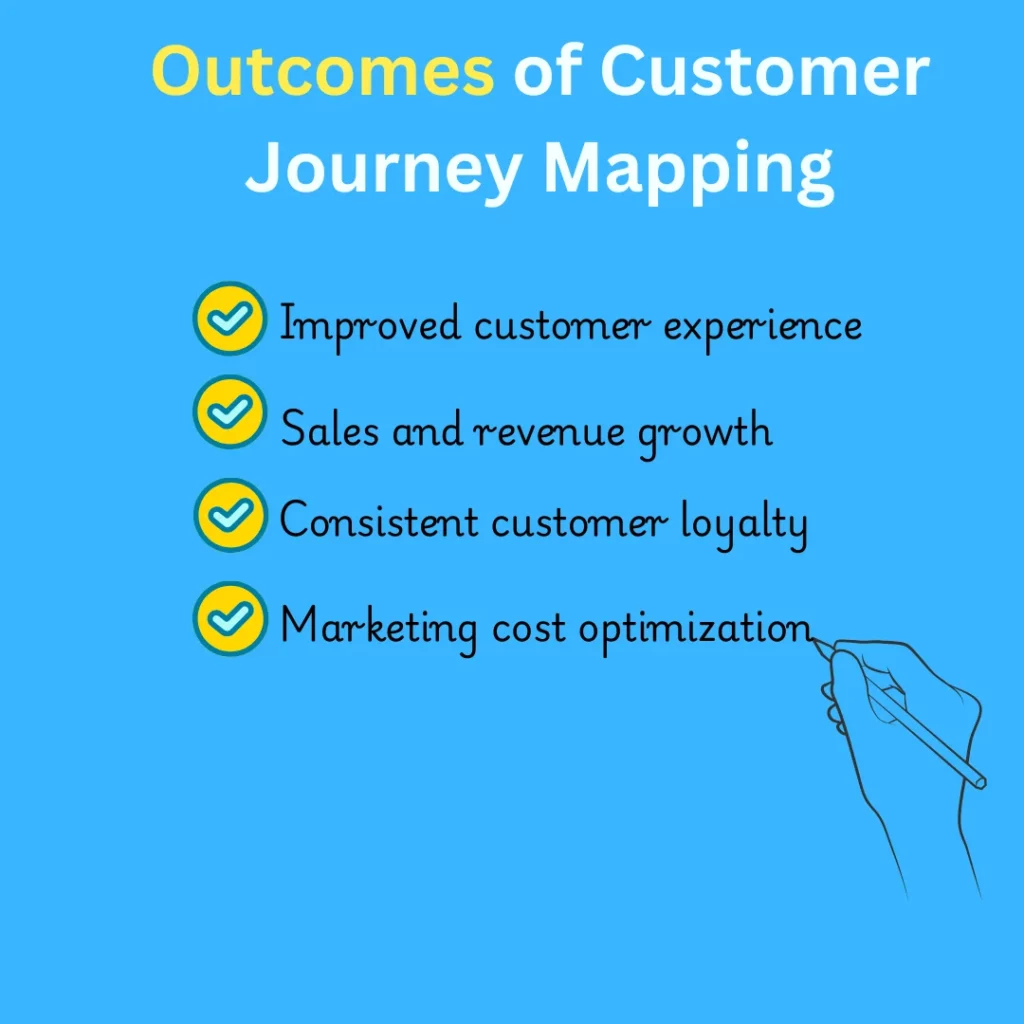 Outcomes of Customer Journey Mapping

Improved customer experience

Sales and revenue growth

Consistent customer loyalty

Marketing cost optimization